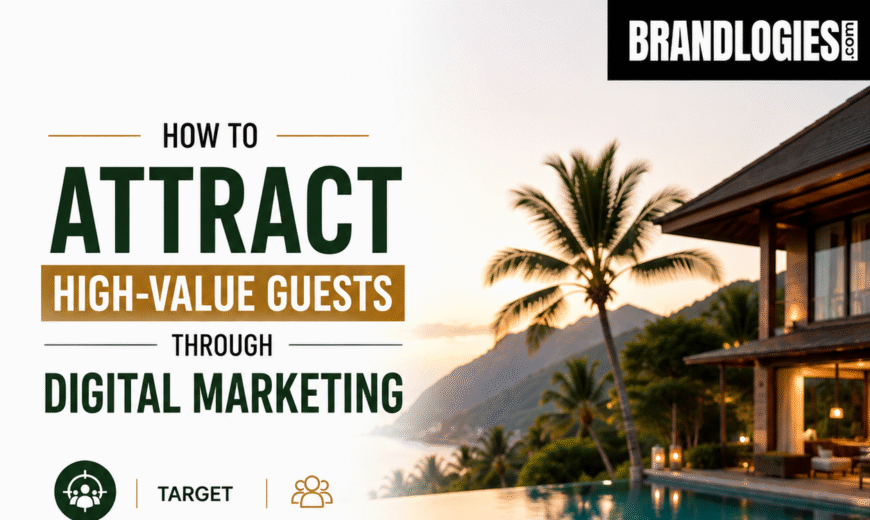 BRANDLOGIES.com

HOW TO
ATTRACT
HIGH-VALUE GUESTS
THROUGH
DIGITAL MARKETING

TARGET